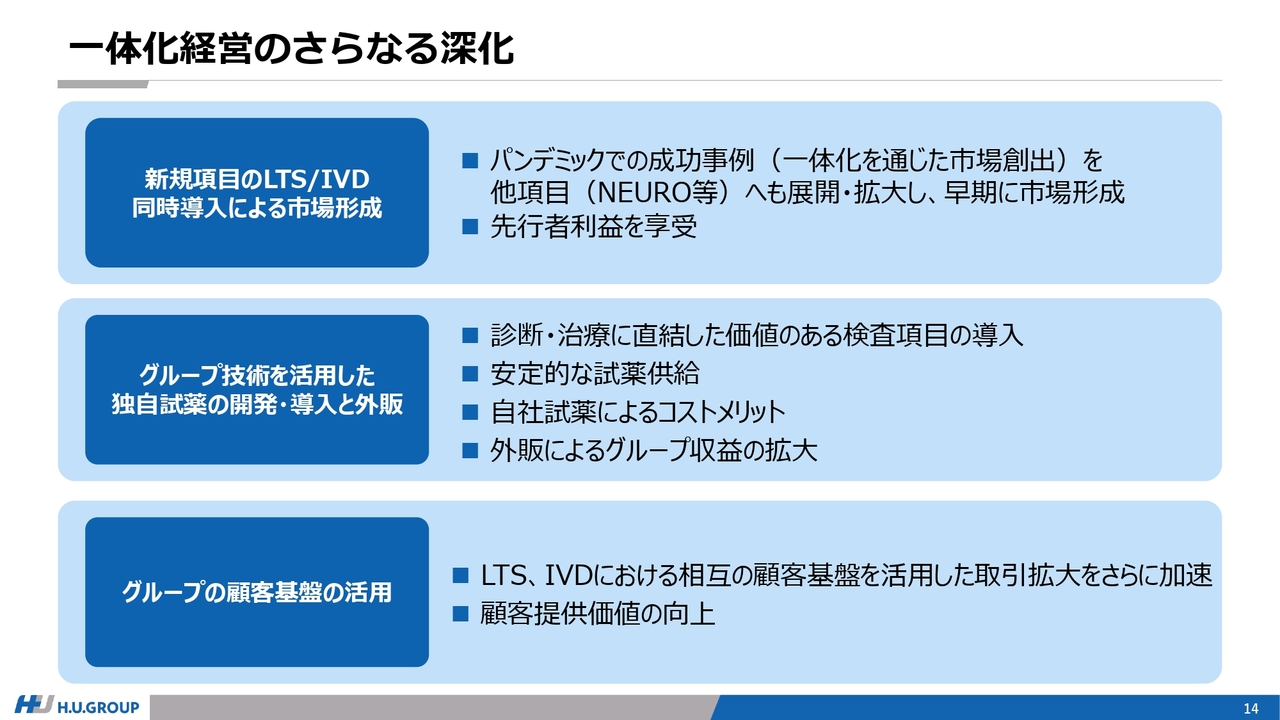 一体化経営のさらなる深化

新規項目のLTS/IVD
同時導入による市場形成

■ パンデミックでの成功事例（一体化を通じた市場創出）を他項目（NEURO等）へも展開・拡大し、早期に市場形成
■ 先行者利益を享受

グループ技術を活用した
独自試薬の開発・導入と外販

■ 診断・治療に直結した価値のある検査項目の導入
■ 安定的な試薬供給
■ 自社試薬によるコストメリット
■ 外販によるグループ収益の拡大

グループの顧客基盤の活用

■ LTS、IVDにおける相互の顧客基盤を活用した取引拡大をさらに加速
■ 顧客提供価値の向上

H.U.GROUP

14